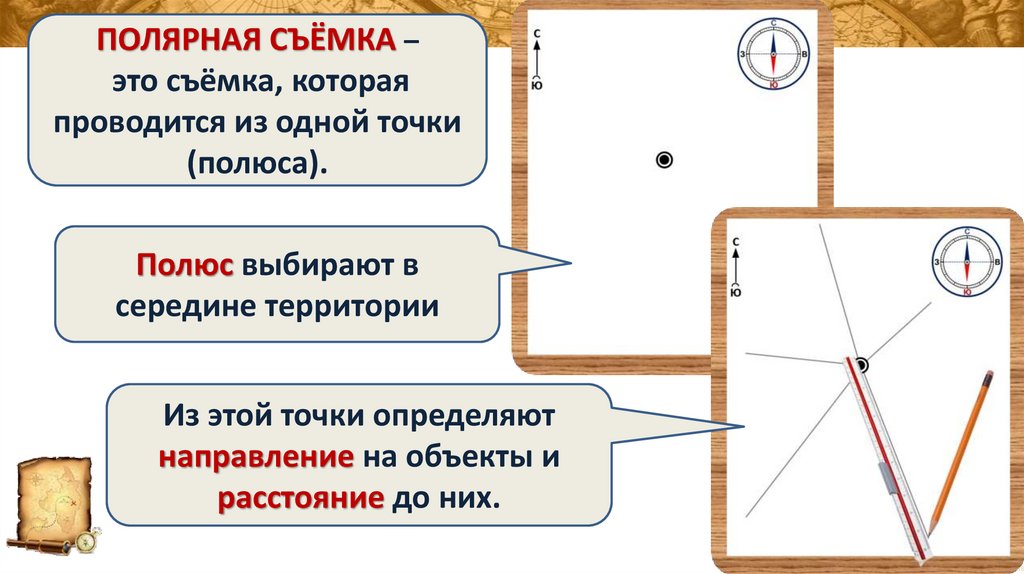 ПОЛЯРНАЯ СЪЁМКА – это съёмка, которая проводится из одной точки (полюса).

Полюс выбирают в середине территории

Из этой точки определяют направление на объекты и расстояние до них.

С
Ю
С
З
В
Ю

С
Ю
С
З
В
Ю